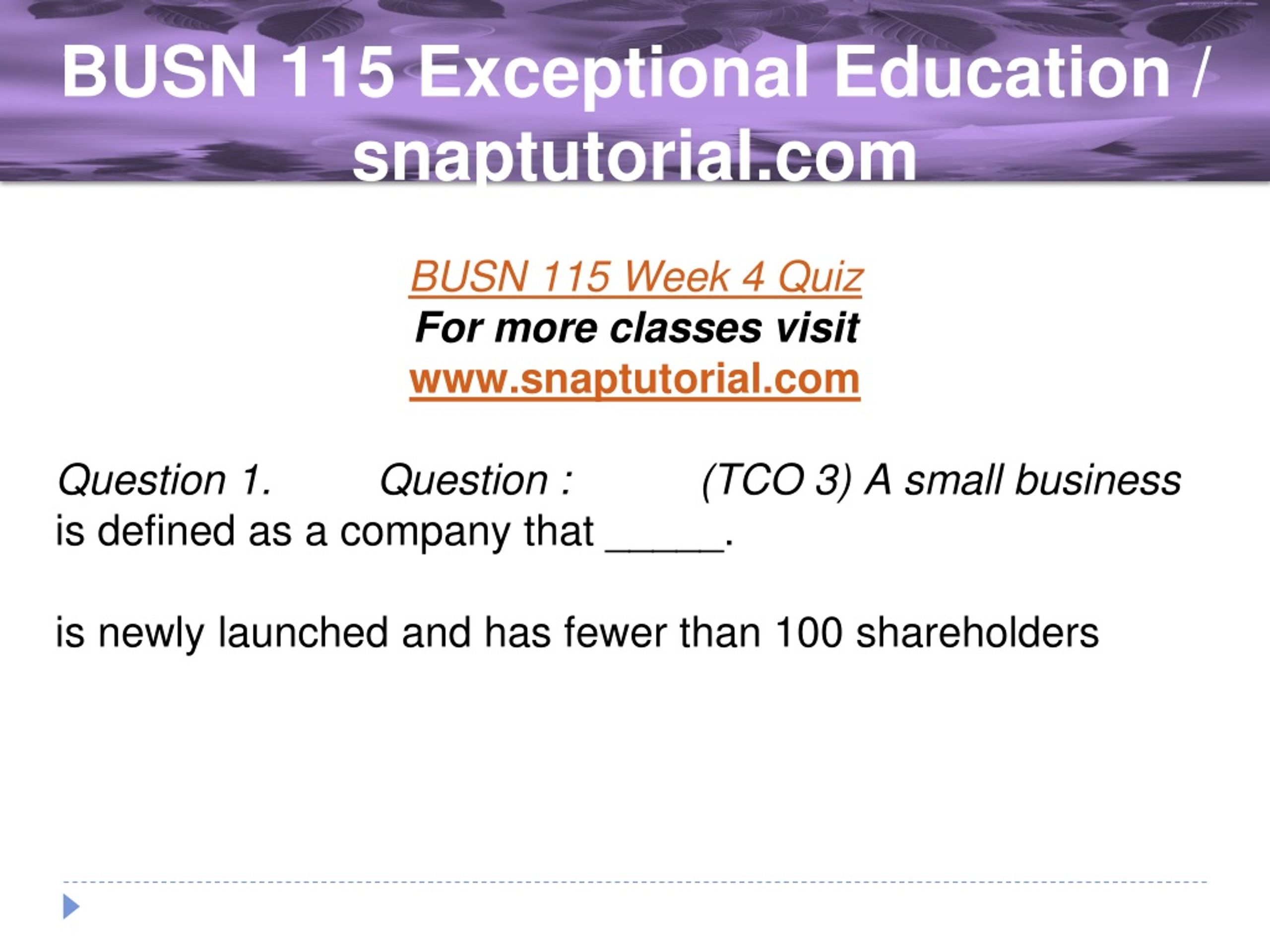 BUSN 115 Exceptional Education / snaptutorial.com

BUSN 115 Week 4 Quiz
For more classes visit
www.snaptutorial.com

Question 1. Question : (TCO 3) A small business is defined as a company that _____.

is newly launched and has fewer than 100 shareholders